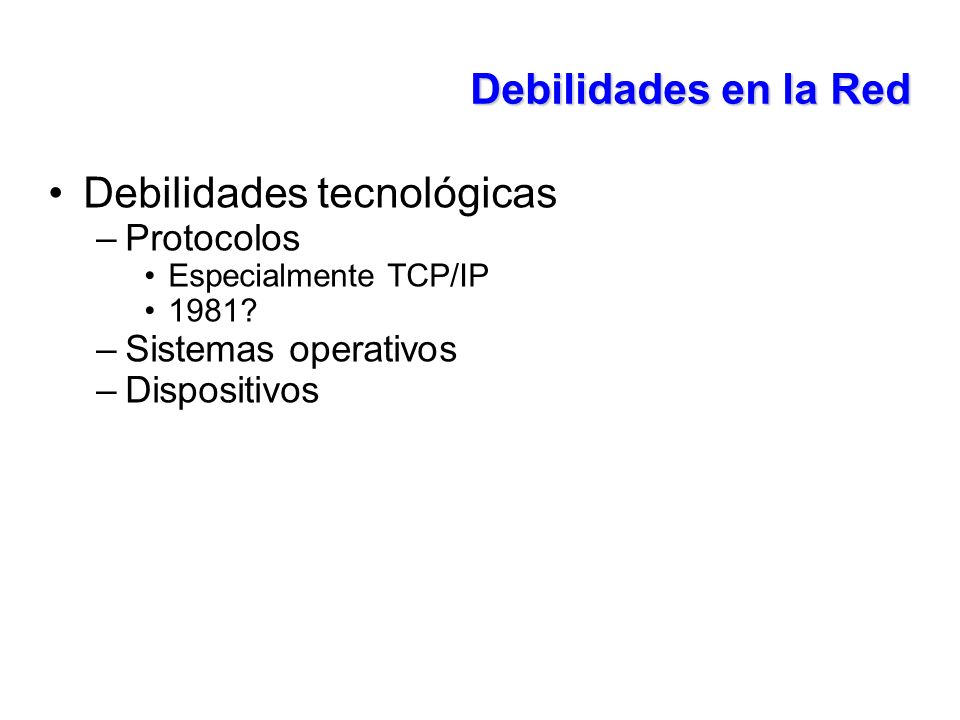 Debilidades en la Red

• Debilidades tecnológicas
– Protocolos
• Especialmente TCP/IP
• 1981?
– Sistemas operativos
– Dispositivos